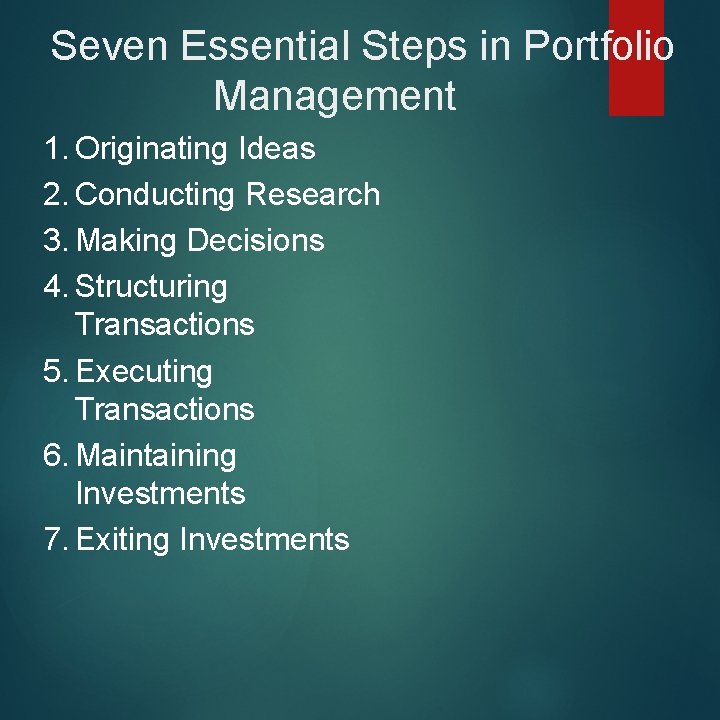 Seven Essential Steps in Portfolio Management

1. Originating Ideas
2. Conducting Research
3. Making Decisions
4. Structuring Transactions
5. Executing Transactions
6. Maintaining Investments
7. Exiting Investments